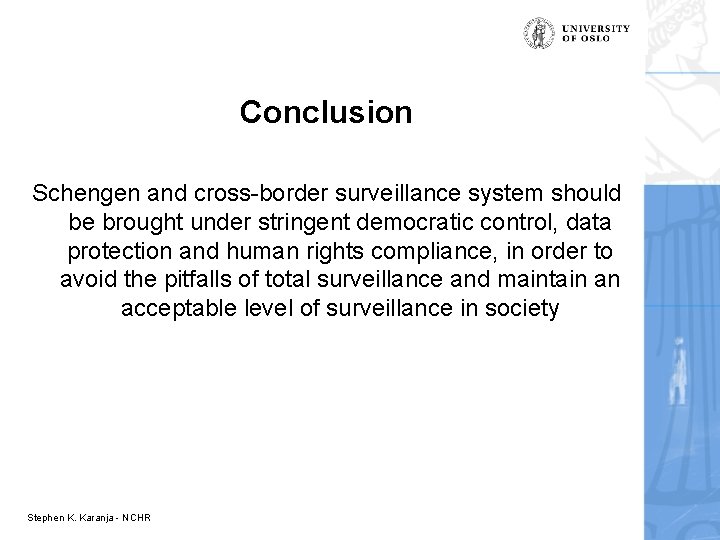 UNIVERSITY OF OSLO

Conclusion

Schengen and cross-border surveillance system should be brought under stringent democratic control, data protection and human rights compliance, in order to avoid the pitfalls of total surveillance and maintain an acceptable level of surveillance in society

Stephen K. Karanja - NCHR